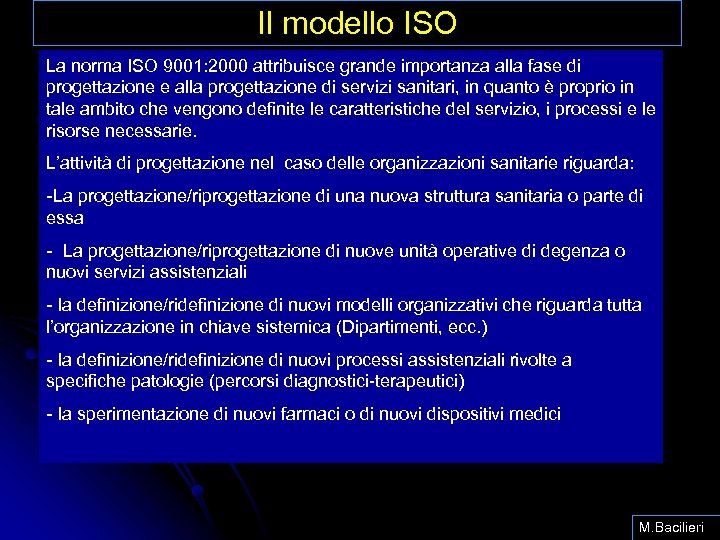 Il modello ISO

La norma ISO 9001:2000 attribuisce grande importanza alla fase di progettazione e alla progettazione di servizi sanitari, in quanto è proprio in tale ambito che vengono definite le caratteristiche del servizio, i processi e le risorse necessarie.

L'attività di progettazione nel caso delle organizzazioni sanitarie riguarda:

-La progettazione/riprogettazione di una nuova struttura sanitaria o parte di essa

- La progettazione/riprogettazione di nuove unità operative di degenza o nuovi servizi assistenziali

- la definizione/ridefinizione di nuovi modelli organizzativi che riguarda tutta l'organizzazione in chiave sistemica (Dipartimenti, ecc.)

- la definizione/ridefinizione di nuovi processi assistenziali rivolte a specifiche patologie (percorsi diagnostici-terapeutici)

- la sperimentazione di nuovi farmaci o di nuovi dispositivi medici

M.Bacilieri